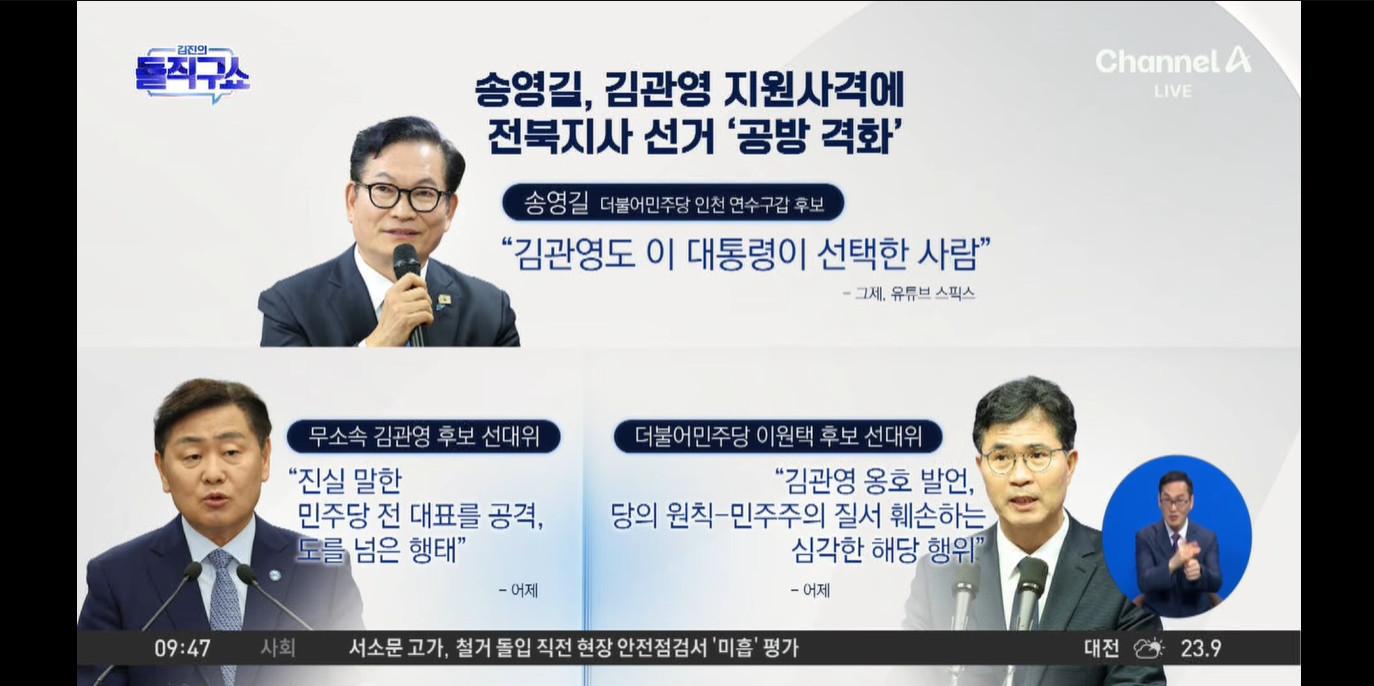 김진의
돌직구쇼

Channel A
LIVE

송영길, 김관영 지원사격에
전북지사 선거 '공방 격화'

송영길 더불어민주당 인천 연수구갑 후보

"김관영도 이 대통령이 선택한 사람"

- 그제, 유튜브 스픽스

무소속 김관영 후보 선대위

"진실 말한 민주당 전 대표를 공격, 도를 넘은 행태"

- 어제

더불어민주당 이원택 후보 선대위

"김관영 옹호 발언, 당의 원칙-민주주의 질서 훼손하는 심각한 해당 행위"

- 어제

09:47 사회 서소문 고가, 철거 돌입 직전 현장 안전점검서 '미흡' 평가 대전 23.9